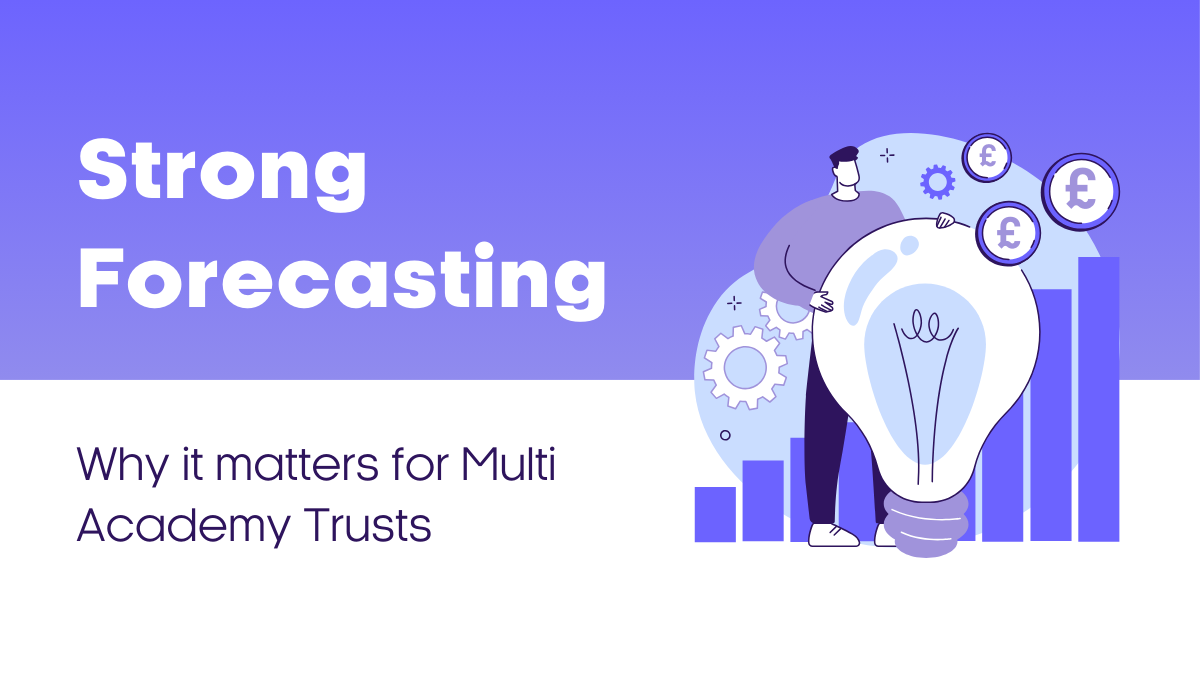 Strong Forecasting

Why it matters for Multi Academy Trusts

£

£

£